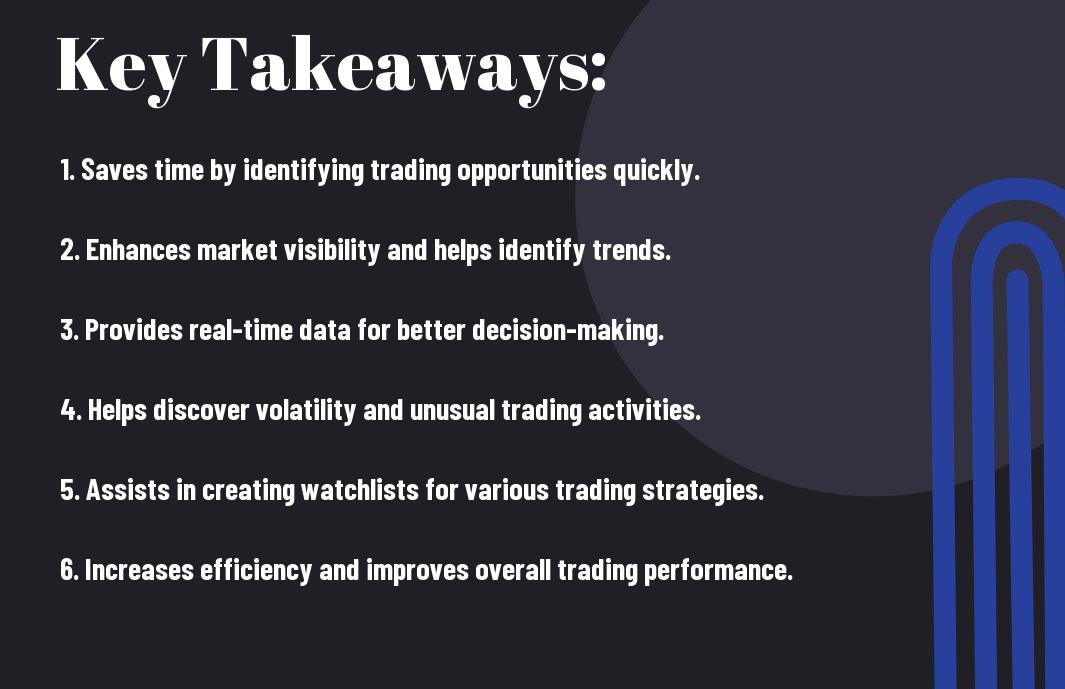 Key Takeaways:

1. Saves time by identifying trading opportunities quickly.

2. Enhances market visibility and helps identify trends.

3. Provides real-time data for better decision-making.

4. Helps discover volatility and unusual trading activities.

5. Assists in creating watchlists for various trading strategies.

6. Increases efficiency and improves overall trading performance.